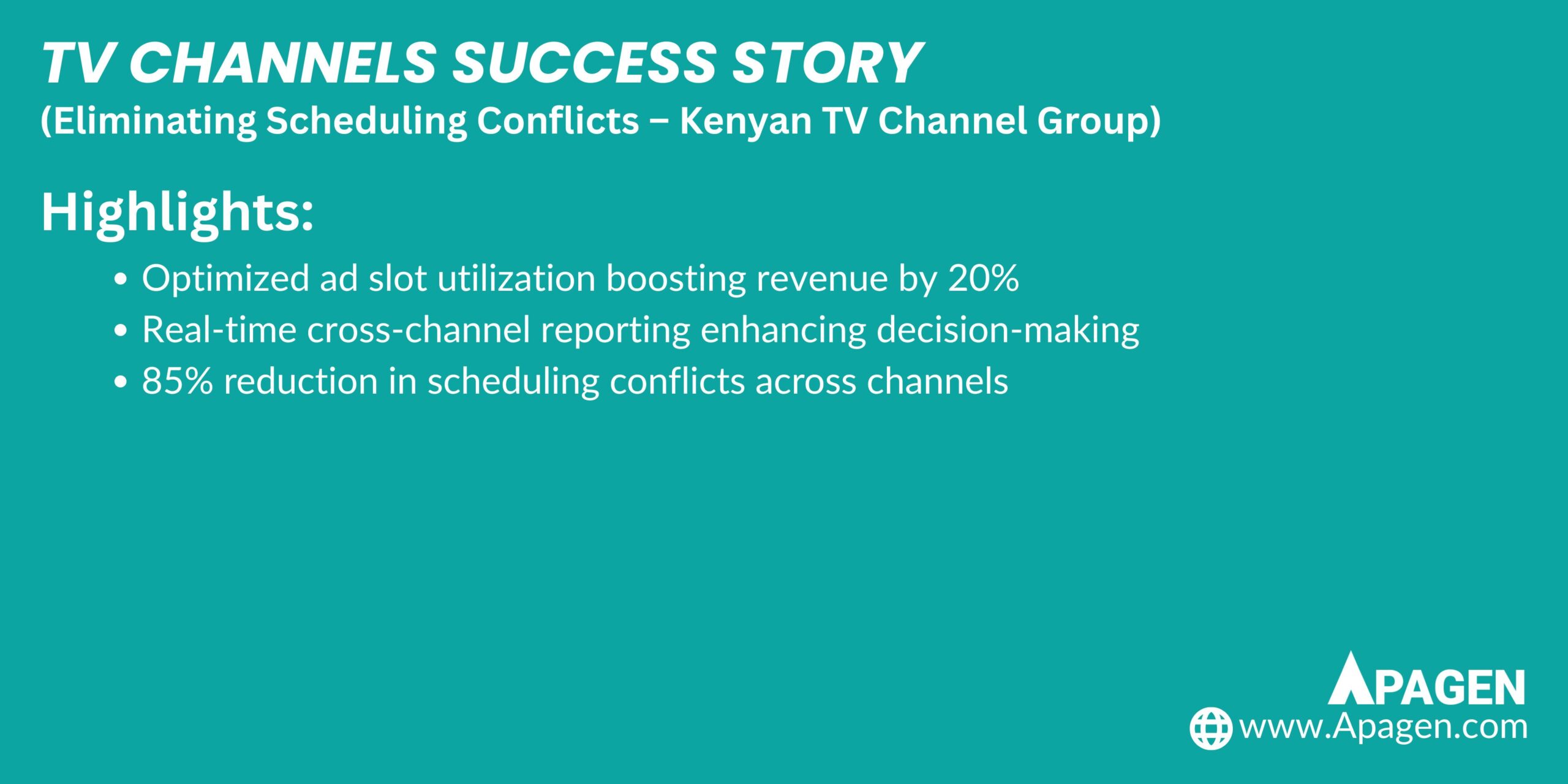 TV CHANNELS SUCCESS STORY
(Eliminating Scheduling Conflicts – Kenyan TV Channel Group)

Highlights:

• Optimized ad slot utilization boosting revenue by 20%
• Real-time cross-channel reporting enhancing decision-making
• 85% reduction in scheduling conflicts across channels

APAGEN
www.Apagen.com